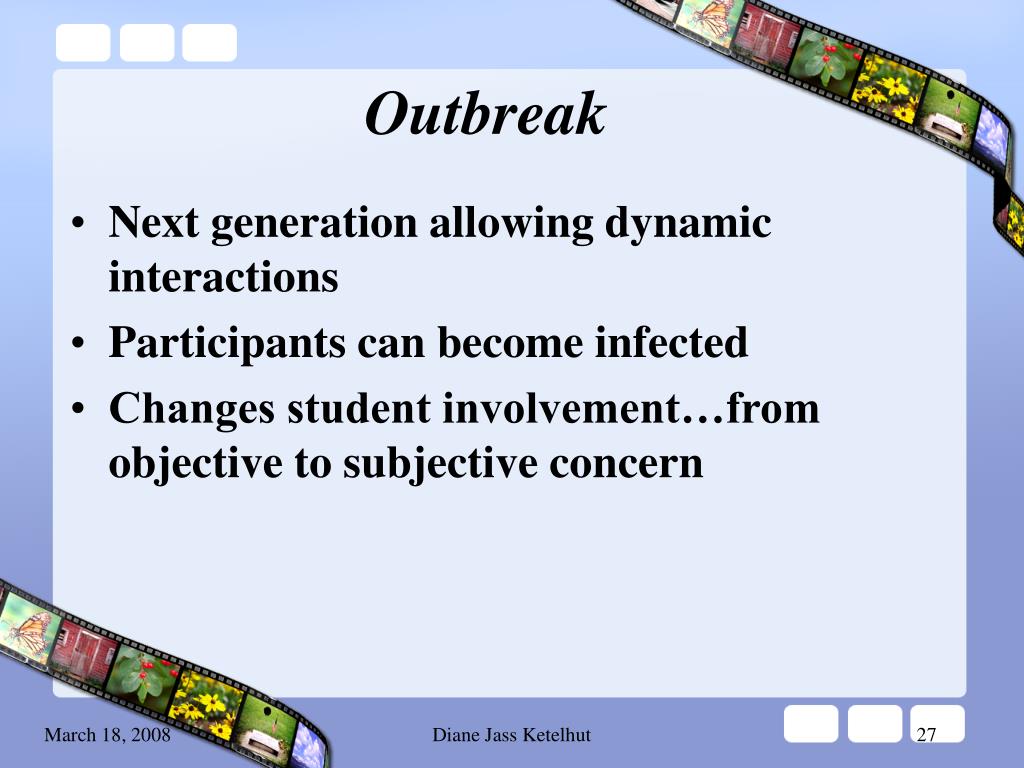 Outbreak

• Next generation allowing dynamic interactions
• Participants can become infected
• Changes student involvement…from objective to subjective concern

March 18, 2008

Diane Jass Ketelhut

27